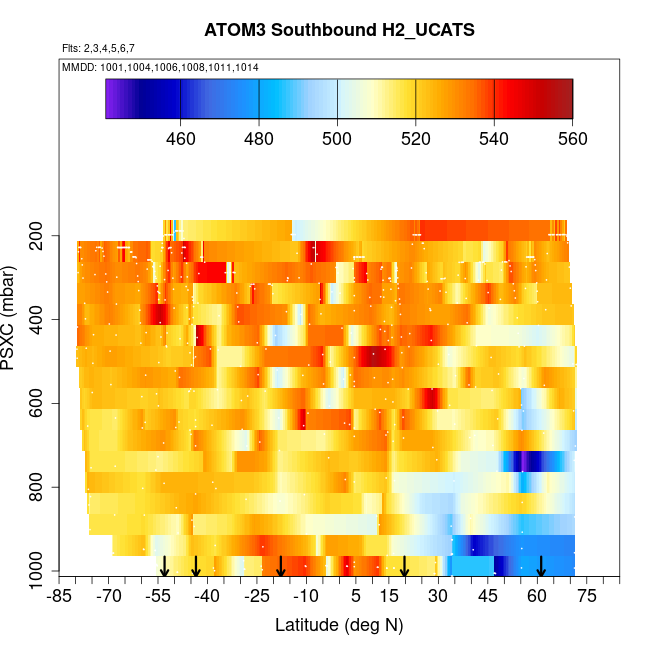 ATOM3 Southbound H2_UCATS

Flts: 2,3,4,5,6,7

MMDD: 1001,1004,1006,1008,1011,1014

460
480
500
520
540
560

PSXC (mbar)

200
400
600
800
1000

-85
-70
-55
-40
-25
-10
5
15
30
45
60
75

Latitude (deg N)